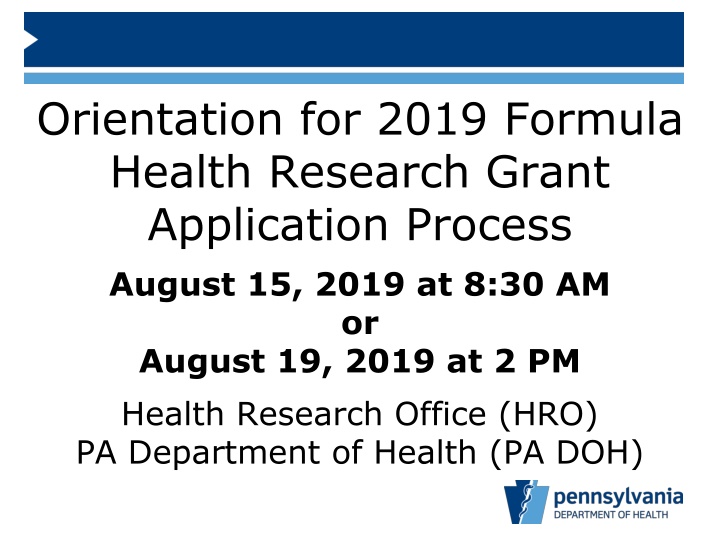 Orientation for 2019 Formula Health Research Grant Application Process

August 15, 2019 at 8:30 AM
or
August 19, 2019 at 2 PM

Health Research Office (HRO)
PA Department of Health (PA DOH)

pennsylvania
DEPARTMENT OF HEALTH